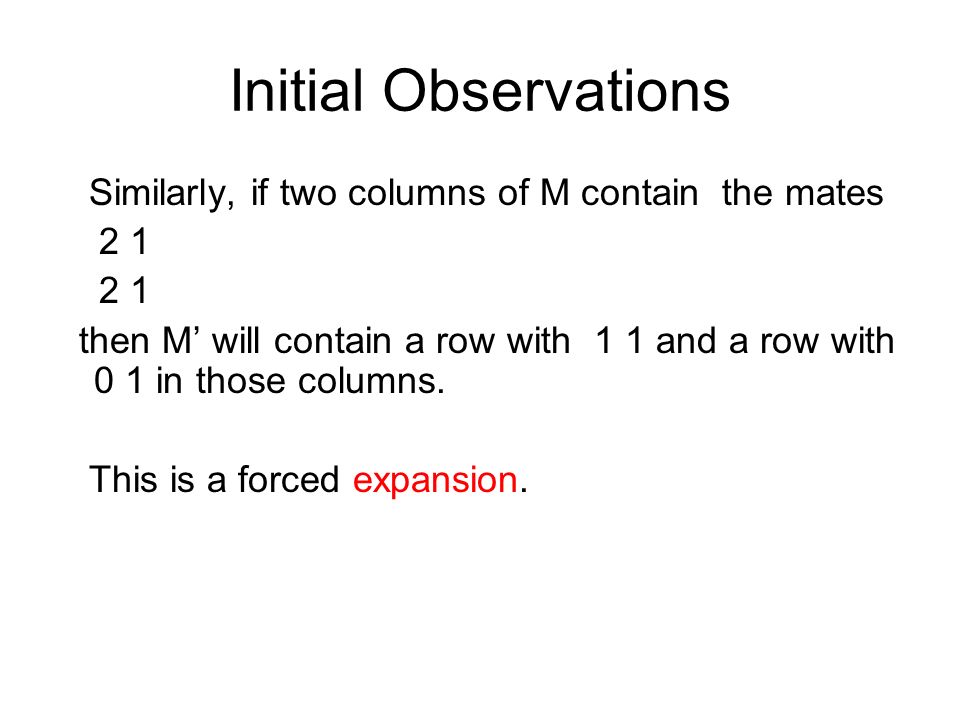 Initial Observations

Similarly, if two columns of M contain the mates
2 1
2 1
then M’ will contain a row with 1 1 and a row with 0 1 in those columns.

This is a forced expansion.